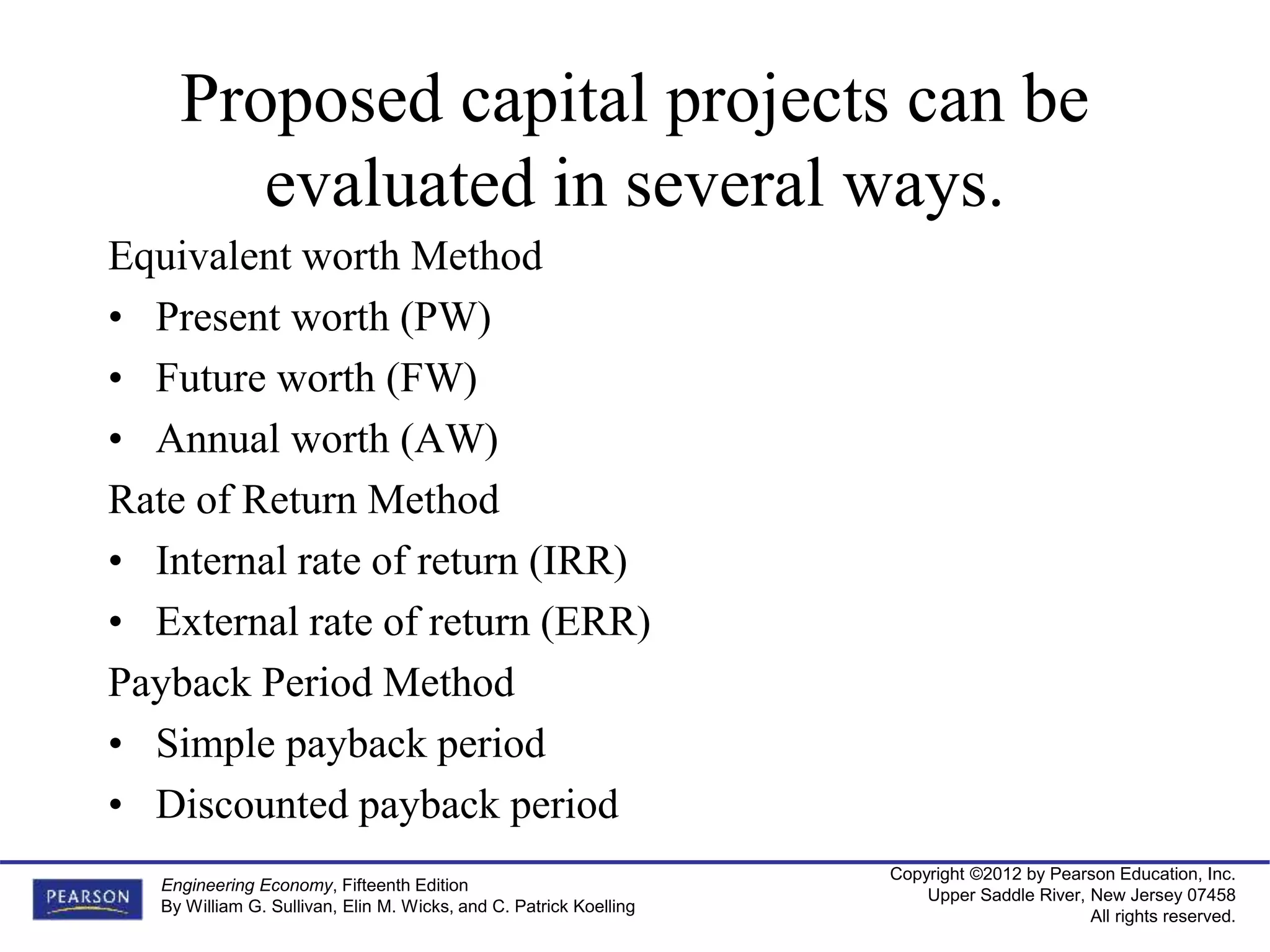 Proposed capital projects can be evaluated in several ways.

Equivalent worth Method

• Present worth (PW)
• Future worth (FW)
• Annual worth (AW)

Rate of Return Method

• Internal rate of return (IRR)
• External rate of return (ERR)

Payback Period Method

• Simple payback period
• Discounted payback period

PEARSON

Engineering Economy, Fifteenth Edition
By William G. Sullivan, Elin M. Wicks, and C. Patrick Koelling

Copyright ©2012 by Pearson Education, Inc.
Upper Saddle River, New Jersey 07458
All rights reserved.